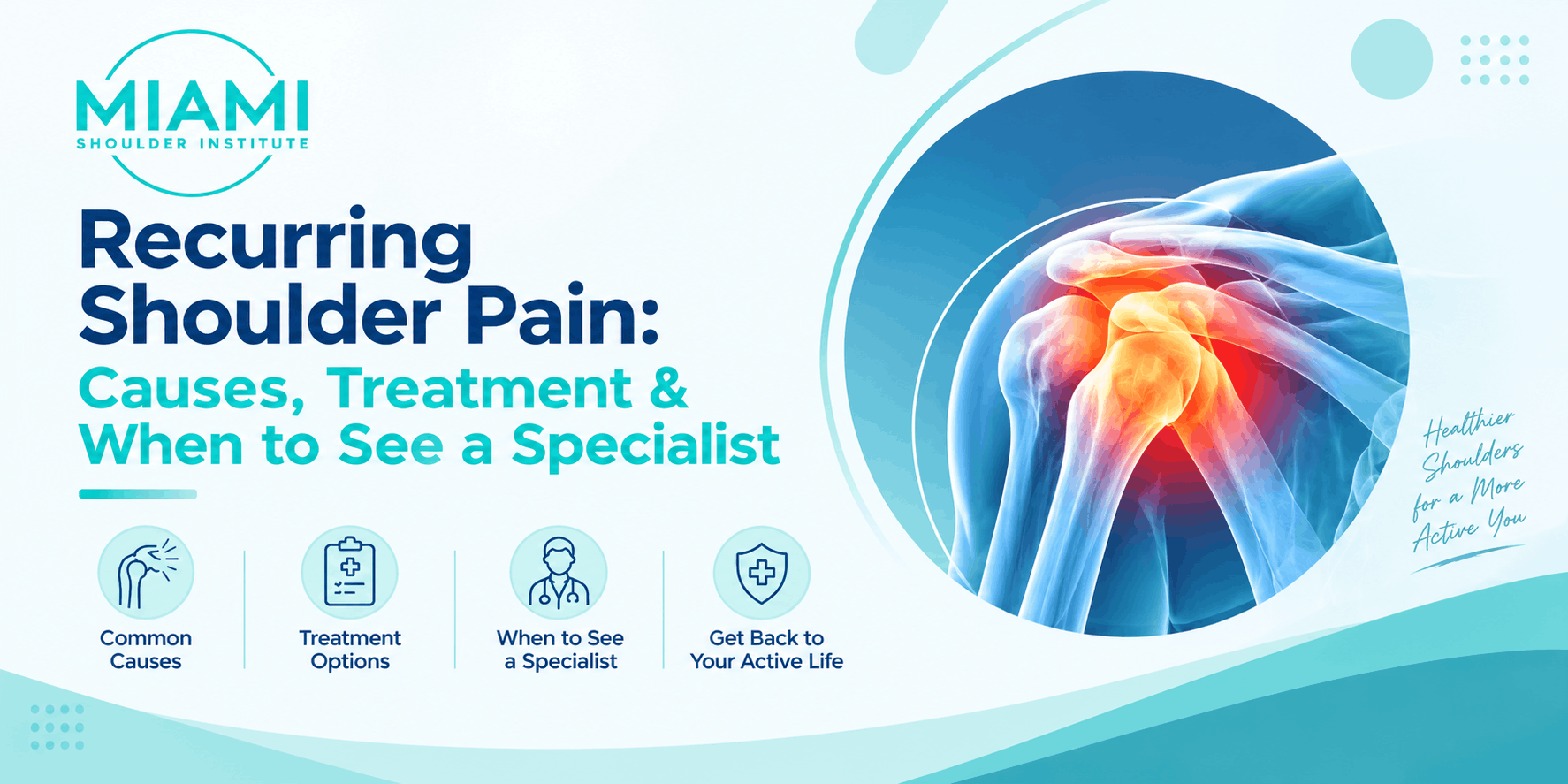 MIAMI
SHOULDER INSTITUTE

Recurring Shoulder Pain:
Causes, Treatment & When to See a Specialist

Common Causes

Treatment Options

When to See a Specialist

Get Back to Your Active Life

Healthier Shoulders for a More Active You